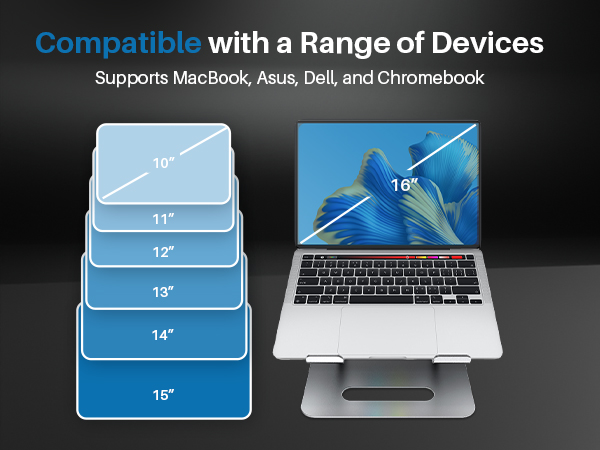 Compatible with a Range of Devices

Supports MacBook, Asus, Dell, and Chromebook

10″

11″

12″

13″

14″

15″

16″